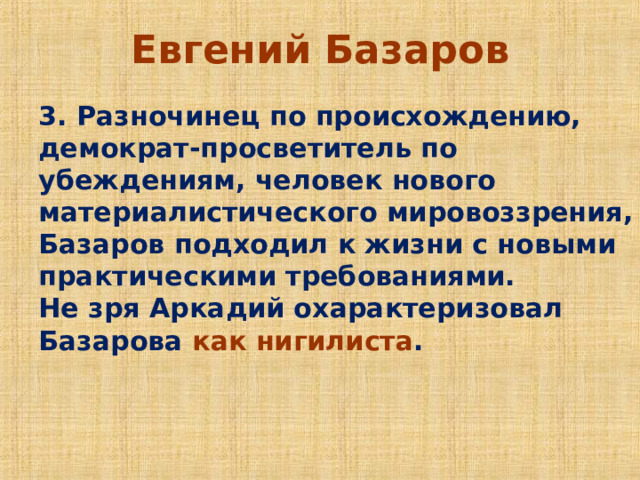 Евгений Базаров

3. Разночинец по происхождению, демократ-просветитель по убеждениям, человек нового материалистического мировоззрения, Базаров подходил к жизни с новыми практическими требованиями.
Не зря Аркадий охарактеризовал Базарова как нигилиста.